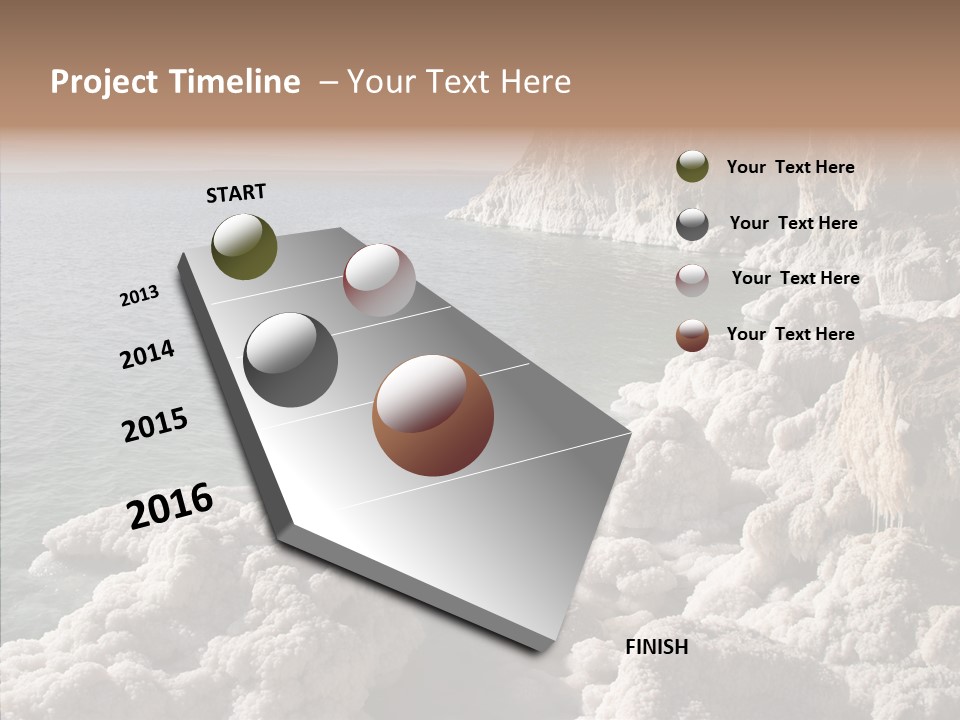 Project Timeline – Your Text Here

START

2013

2014

2015

2016

FINISH

Your Text Here

Your Text Here

Your Text Here

Your Text Here